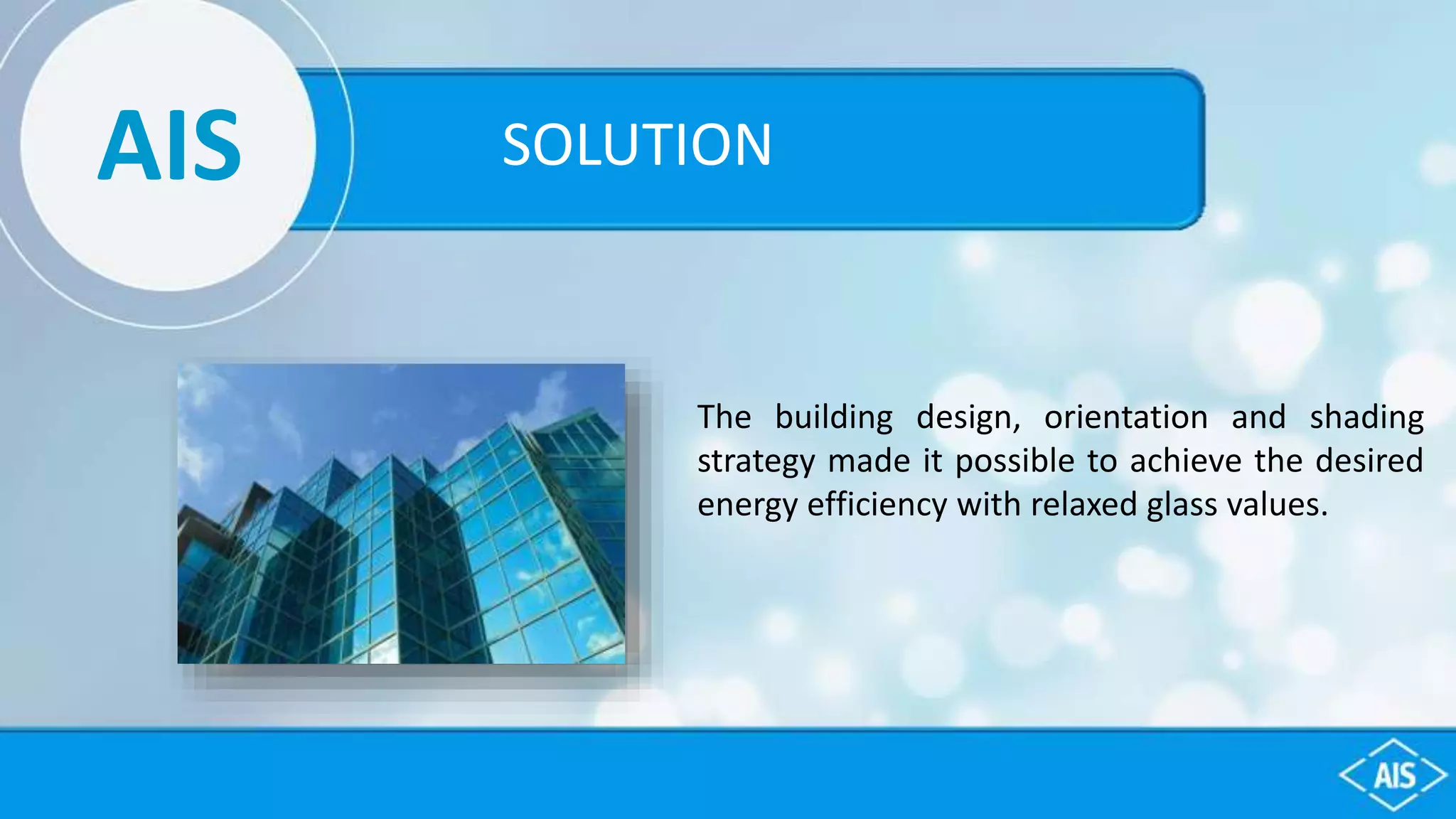 AIS

SOLUTION

The building design, orientation and shading strategy made it possible to achieve the desired energy efficiency with relaxed glass values.

AIS